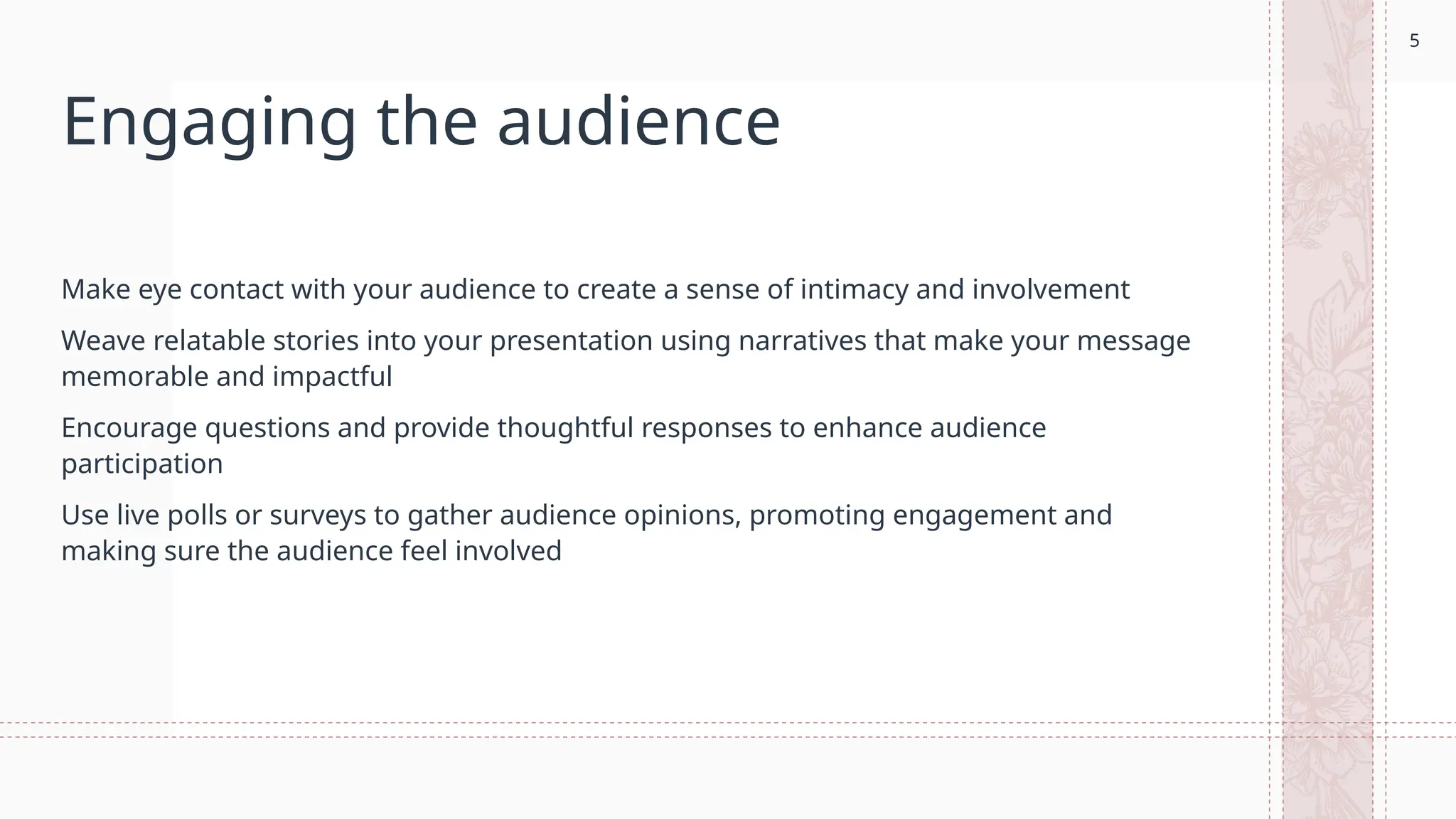 5

Engaging the audience

Make eye contact with your audience to create a sense of intimacy and involvement

Weave relatable stories into your presentation using narratives that make your message memorable and impactful

Encourage questions and provide thoughtful responses to enhance audience participation

Use live polls or surveys to gather audience opinions, promoting engagement and making sure the audience feel involved